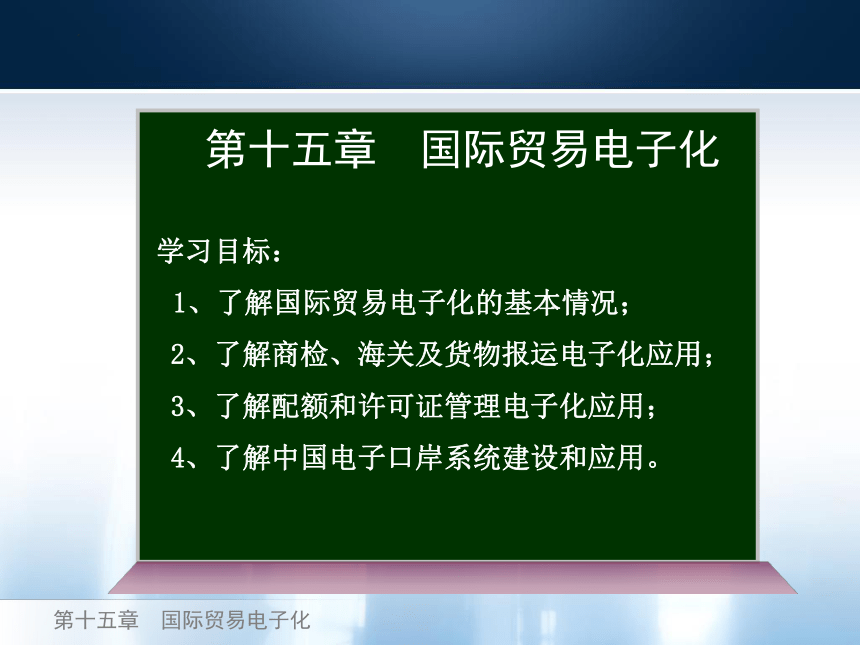 第十五章　国际贸易电子化

学习目标：

1、了解国际贸易电子化的基本情况；

2、了解商检、海关及货物报运电子化应用；

3、了解配额和许可证管理电子化应用；

4、了解中国电子口岸系统建设和应用。

第十五章　国际贸易电子化